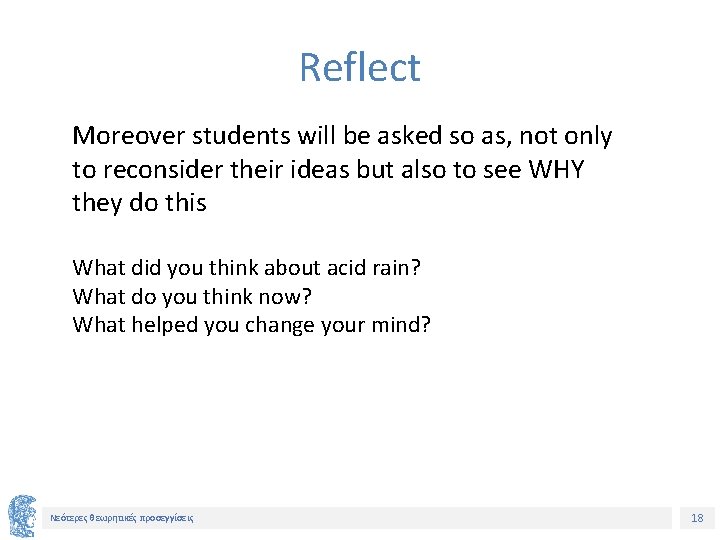 Reflect

Moreover students will be asked so as, not only to reconsider their ideas but also to see WHY they do this

What did you think about acid rain?
What do you think now?
What helped you change your mind?

Νεότερες θεωρητικές προσεγγίσεις

18